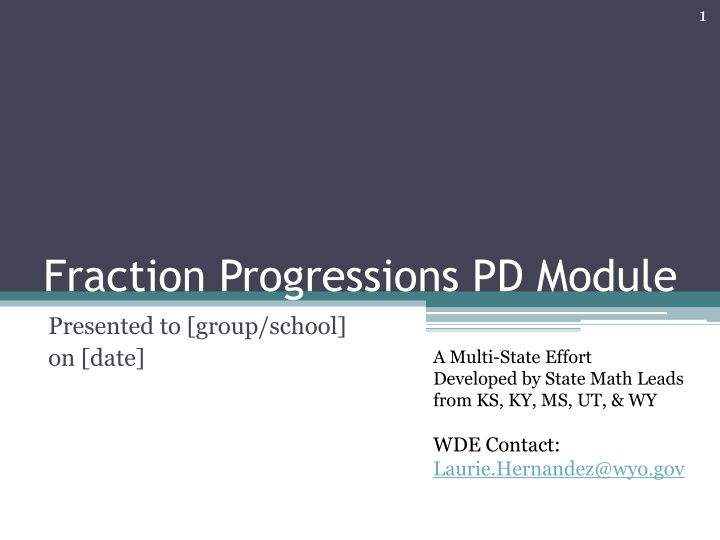 1

Fraction Progressions PD Module

Presented to [group/school] on [date]

A Multi-State Effort Developed by State Math Leads from KS, KY, MS, UT, & WY

WDE Contact: Laurie.Hernandez@wyo.gov